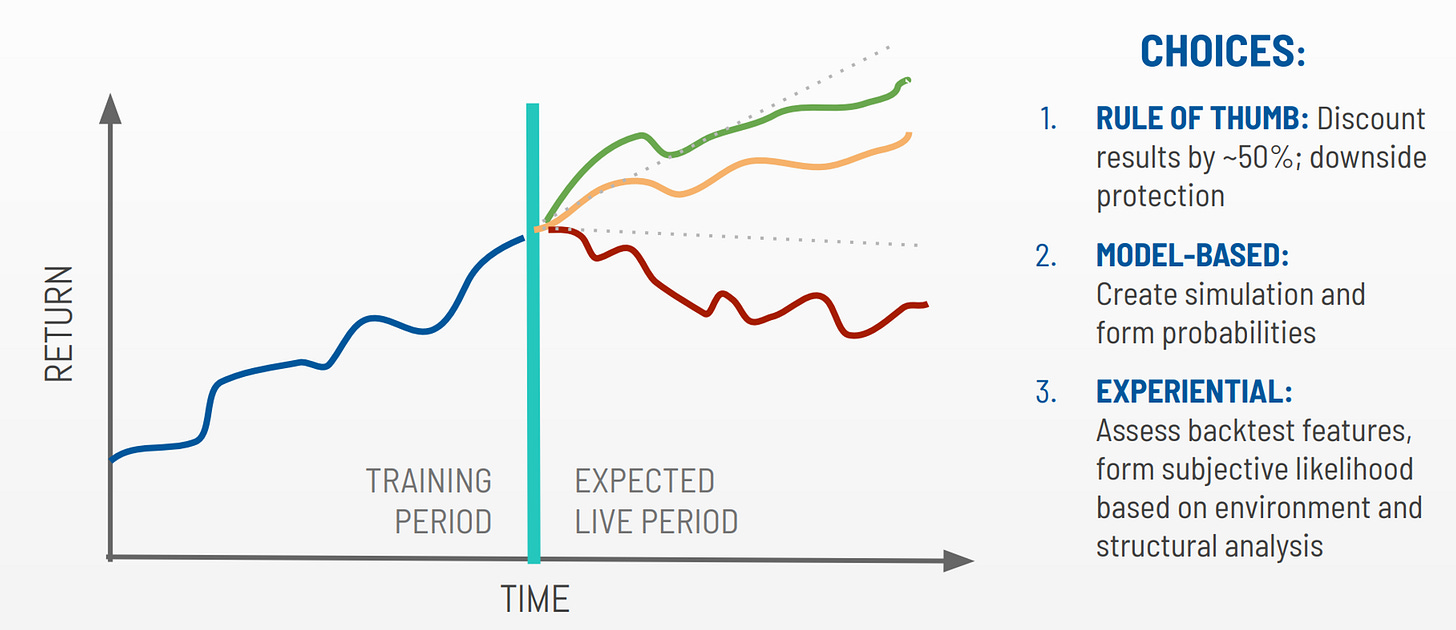 RETURN

TRAINING PERIOD

EXPECTED LIVE PERIOD

TIME

CHOICES:

1. RULE OF THUMB: Discount results by ~50%; downside protection

2. MODEL-BASED: Create simulation and form probabilities

3. EXPERIENTIAL: Assess backtest features, form subjective likelihood based on environment and structural analysis